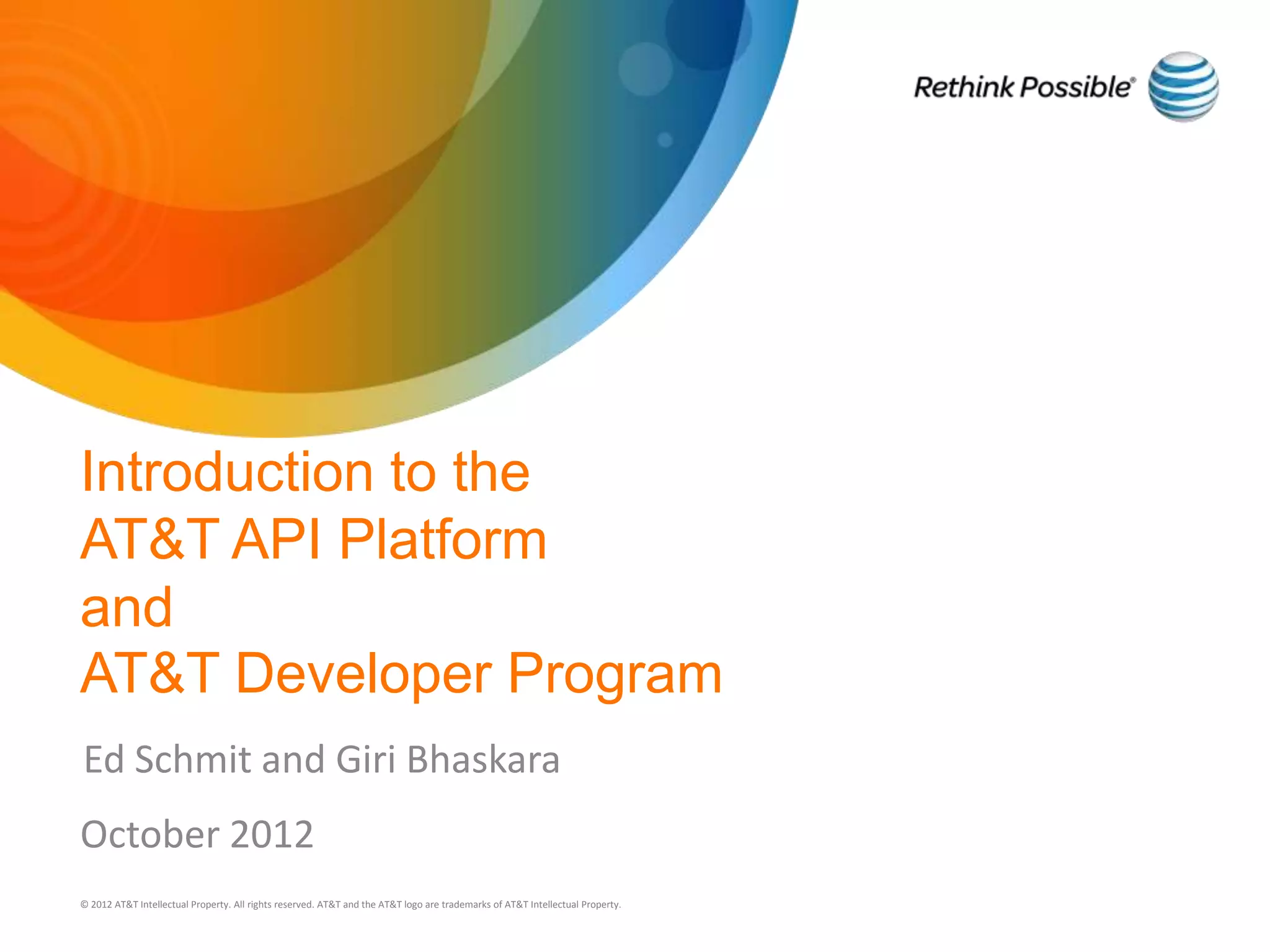 Rethink Possible®

Introduction to the
AT&T API Platform
and
AT&T Developer Program

Ed Schmit and Giri Bhaskara

October 2012

© 2012 AT&T Intellectual Property. All rights reserved. AT&T and the AT&T logo are trademarks of AT&T Intellectual Property.